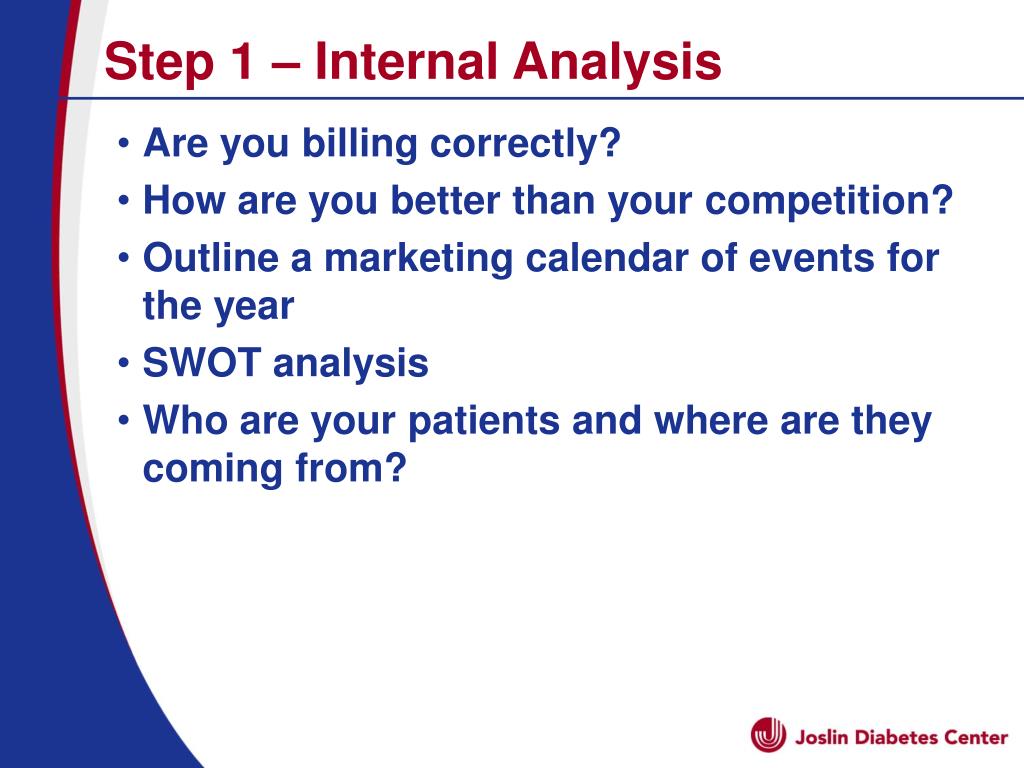 Step 1 – Internal Analysis

• Are you billing correctly?
• How are you better than your competition?
• Outline a marketing calendar of events for the year
• SWOT analysis
• Who are your patients and where are they coming from?

Joslin Diabetes Center